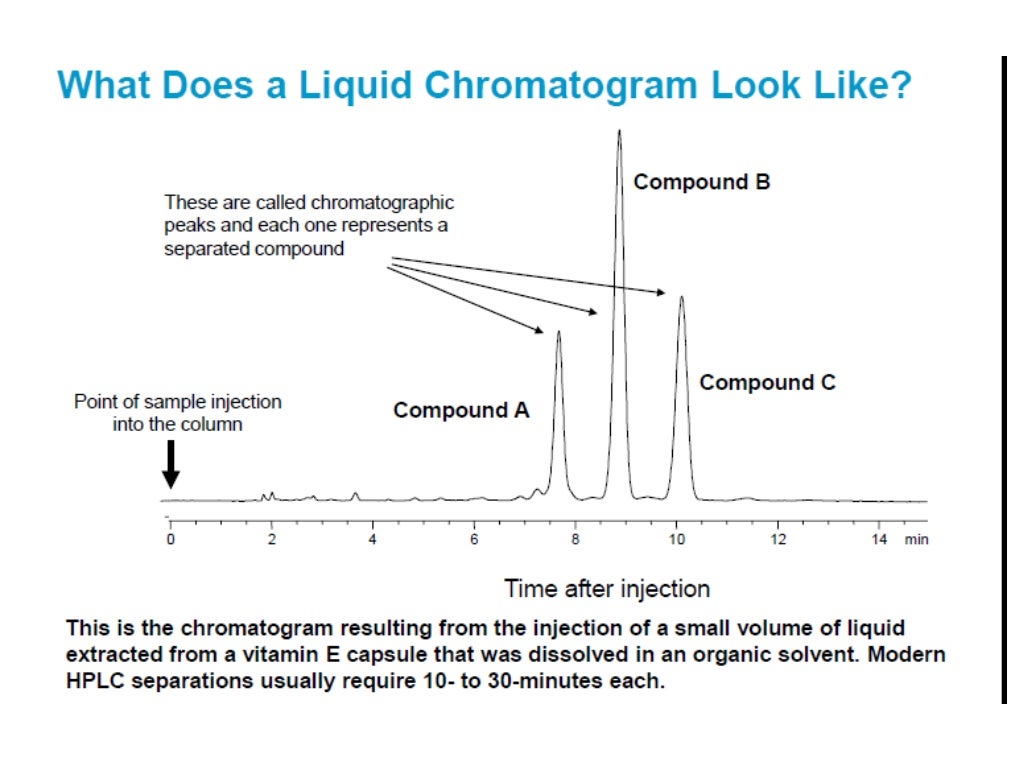 What Does a Liquid Chromatogram Look Like?

These are called chromatographic peaks and each one represents a separated compound

Compound B

Compound C

Compound A

Point of sample injection into the column

0 2 4 6 8 10 12 14 min

Time after injection

This is the chromatogram resulting from the injection of a small volume of liquid extracted from a vitamin E capsule that was dissolved in an organic solvent. Modern HPLC separations usually require 10- to 30-minutes each.